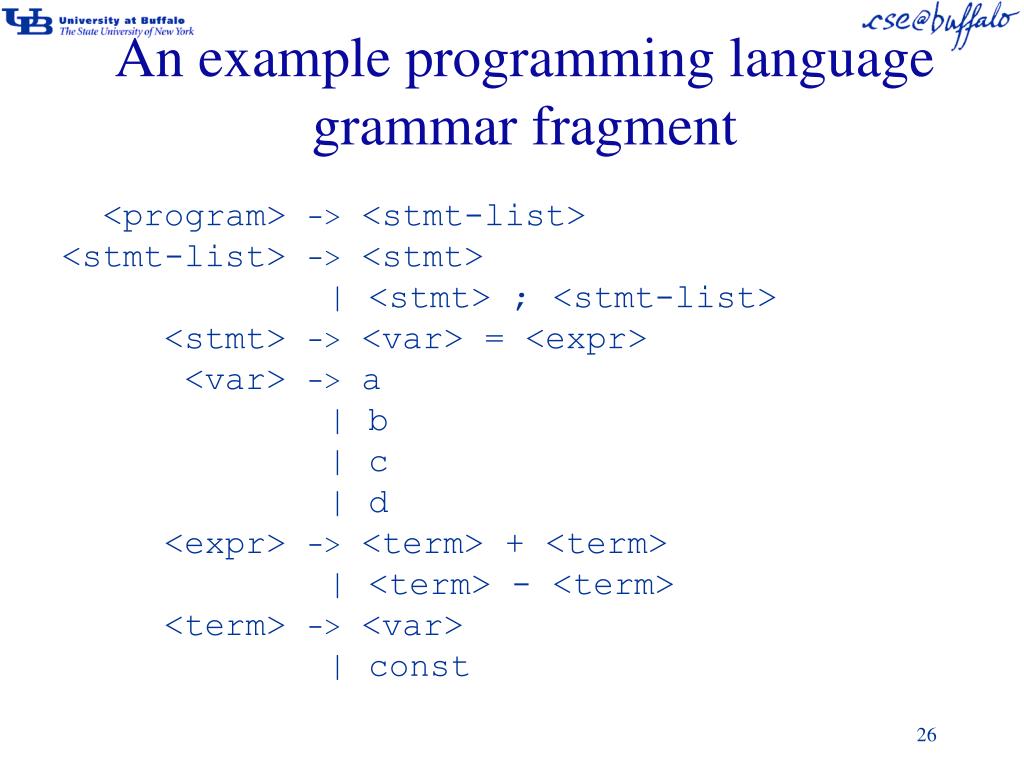 UB University at Buffalo
The State University of New York

cse@buffalo

An example programming language grammar fragment

<program> -> <stmt-list>
<stmt-list> -> <stmt>
| <stmt> ; <stmt-list>
<stmt> -> <var> = <expr>
<var> -> a
| b
| c
| d
<expr> -> <term> + <term>
| <term> - <term>
<term> -> <var>
| const

26